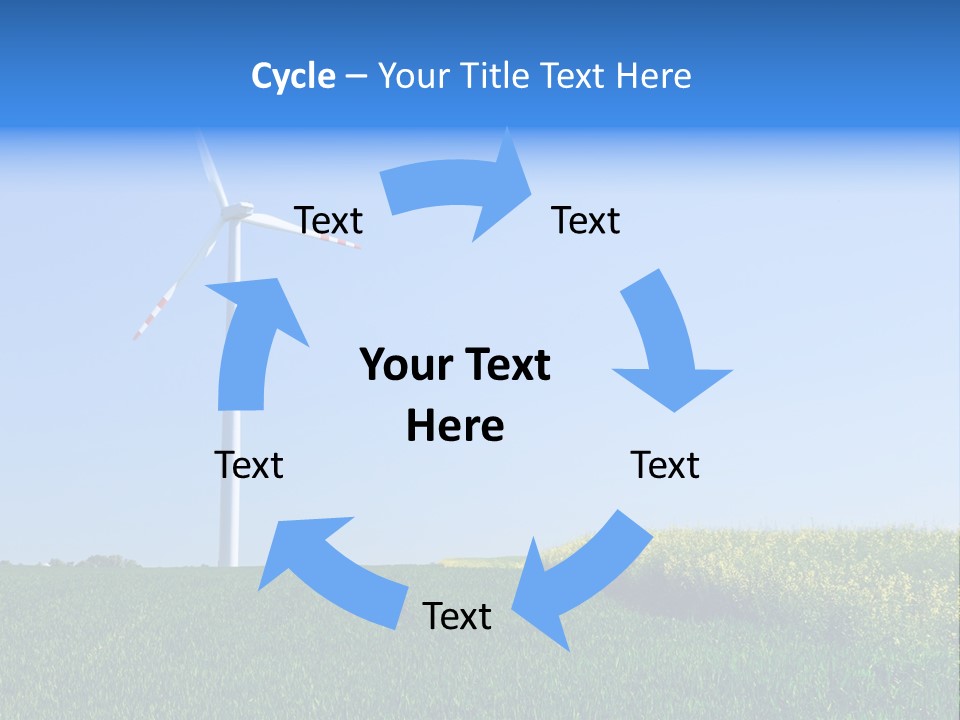 Cycle – Your Title Text Here

Text

Text

Your Text Here

Text

Text

Text